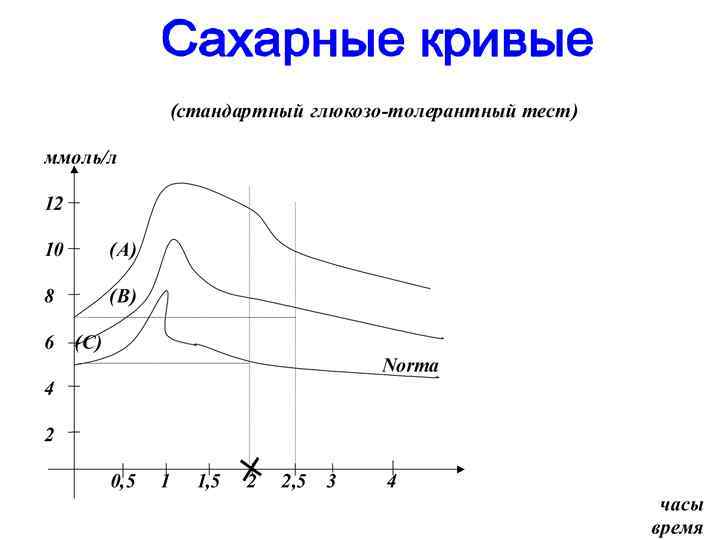 Сахарные кривые

(стандартный глюкозо-толерантный тест)

ммоль/л

12
10
8
6
4
2

(A)
(B)
(C)

Norma

0,5 1 1,5 2 2,5 3 4

часы
время